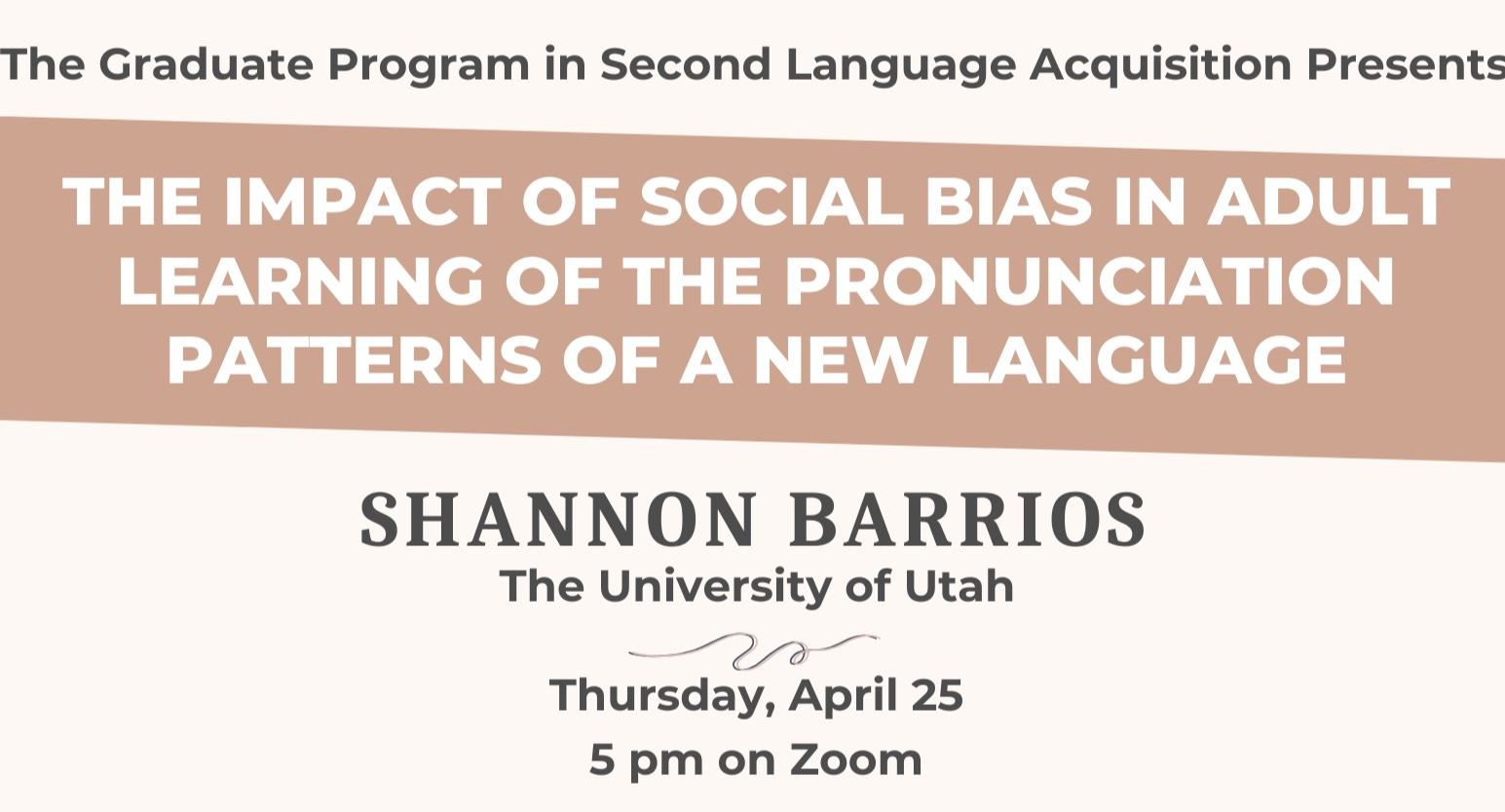 The Graduate Program in Second Language Acquisition Presents

THE IMPACT OF SOCIAL BIAS IN ADULT LEARNING OF THE PRONUNCIATION PATTERNS OF A NEW LANGUAGE

SHANNON BARRIOS
The University of Utah

Thursday, April 25
5 pm on Zoom